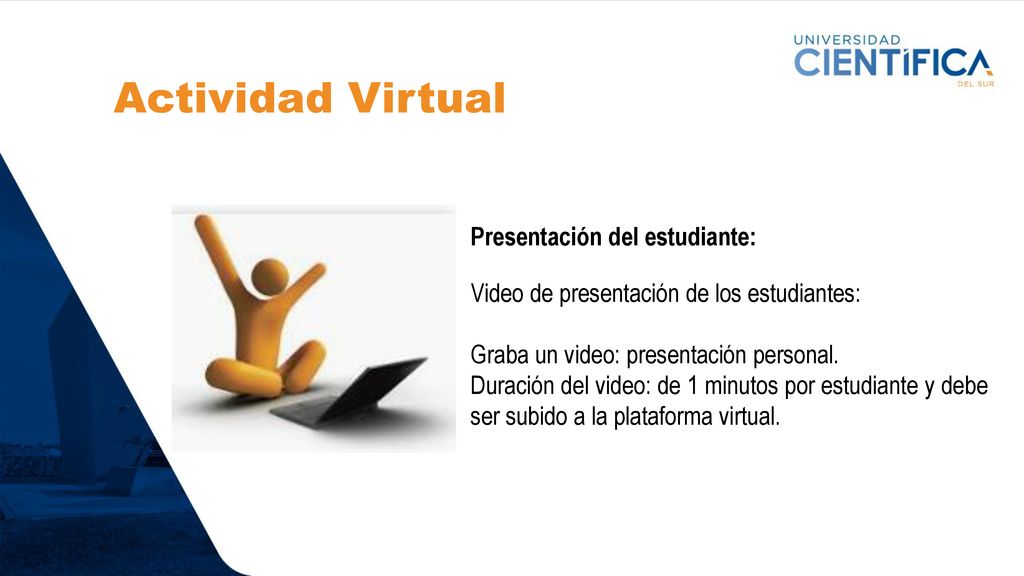 UNIVERSIDAD
CIENTÍFICA
DEL SUR

Actividad Virtual

Presentación del estudiante:

Video de presentación de los estudiantes:

Graba un video: presentación personal.
Duración del video: de 1 minutos por estudiante y debe ser subido a la plataforma virtual.